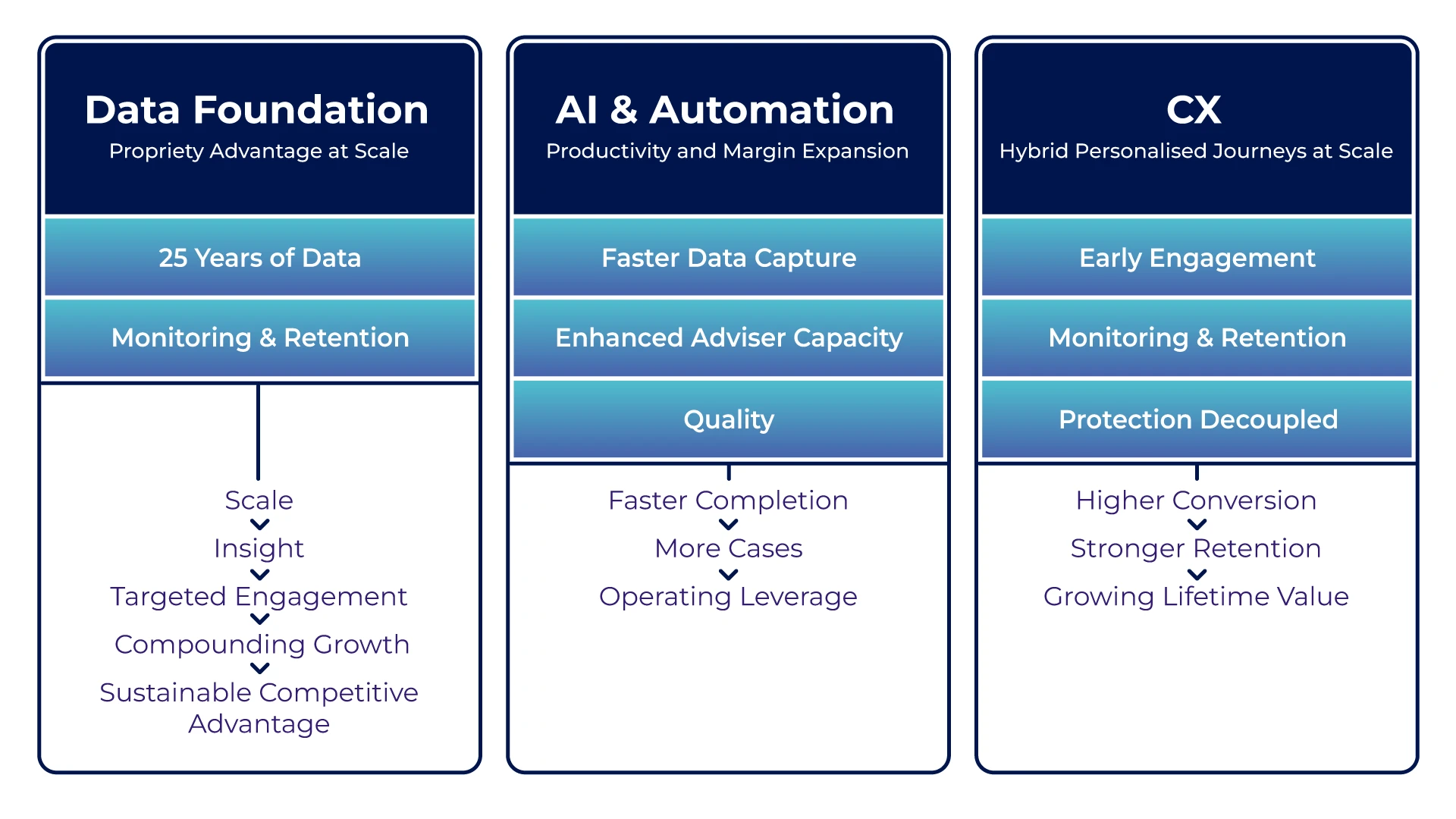 Data Foundation
Propriety Advantage at Scale

25 Years of Data

Monitoring & Retention

Scale
Insight
Targeted Engagement
Compounding Growth
Sustainable Competitive Advantage

AI & Automation
Productivity and Margin Expansion

Faster Data Capture

Enhanced Adviser Capacity

Quality

Faster Completion
More Cases
Operating Leverage

CX
Hybrid Personalised Journeys at Scale

Early Engagement

Monitoring & Retention

Protection Decoupled

Higher Conversion
Stronger Retention
Growing Lifetime Value